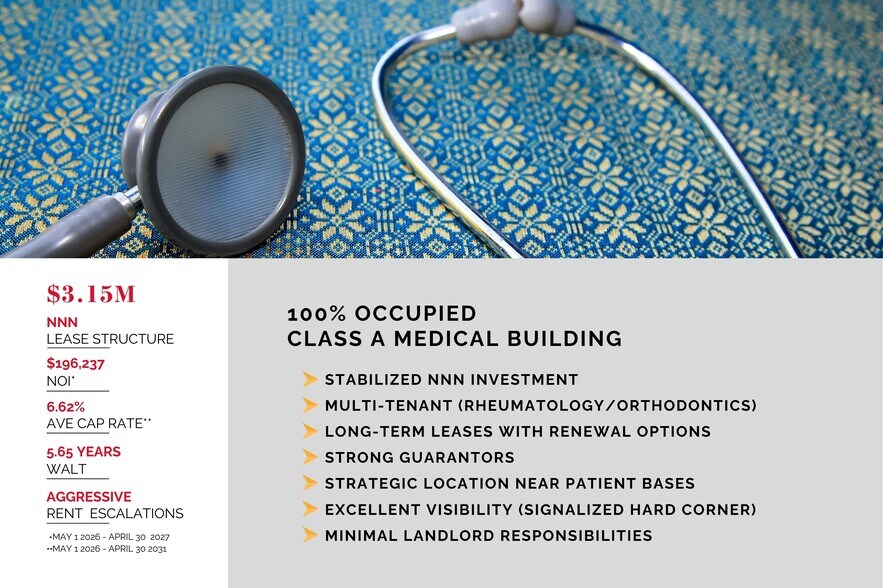 $3.15M

NNN
LEASE STRUCTURE

$196,237
NOI*

6.62%
AVE CAP RATE**

5.65 YEARS
WALT

AGGRESSIVE
RENT ESCALATIONS

*MAY 1 2026 - APRIL 30 2027
**MAY 1 2026 - APRIL 30 2031

100% OCCUPIED
CLASS A MEDICAL BUILDING

STABILIZED NNN INVESTMENT
MULTI-TENANT (RHEUMATOLOGY/ORTHODONTICS)
LONG-TERM LEASES WITH RENEWAL OPTIONS
STRONG GUARANTORS
STRATEGIC LOCATION NEAR PATIENT BASES
EXCELLENT VISIBILITY (SIGNALIZED HARD CORNER)
MINIMAL LANDLORD RESPONSIBILITIES